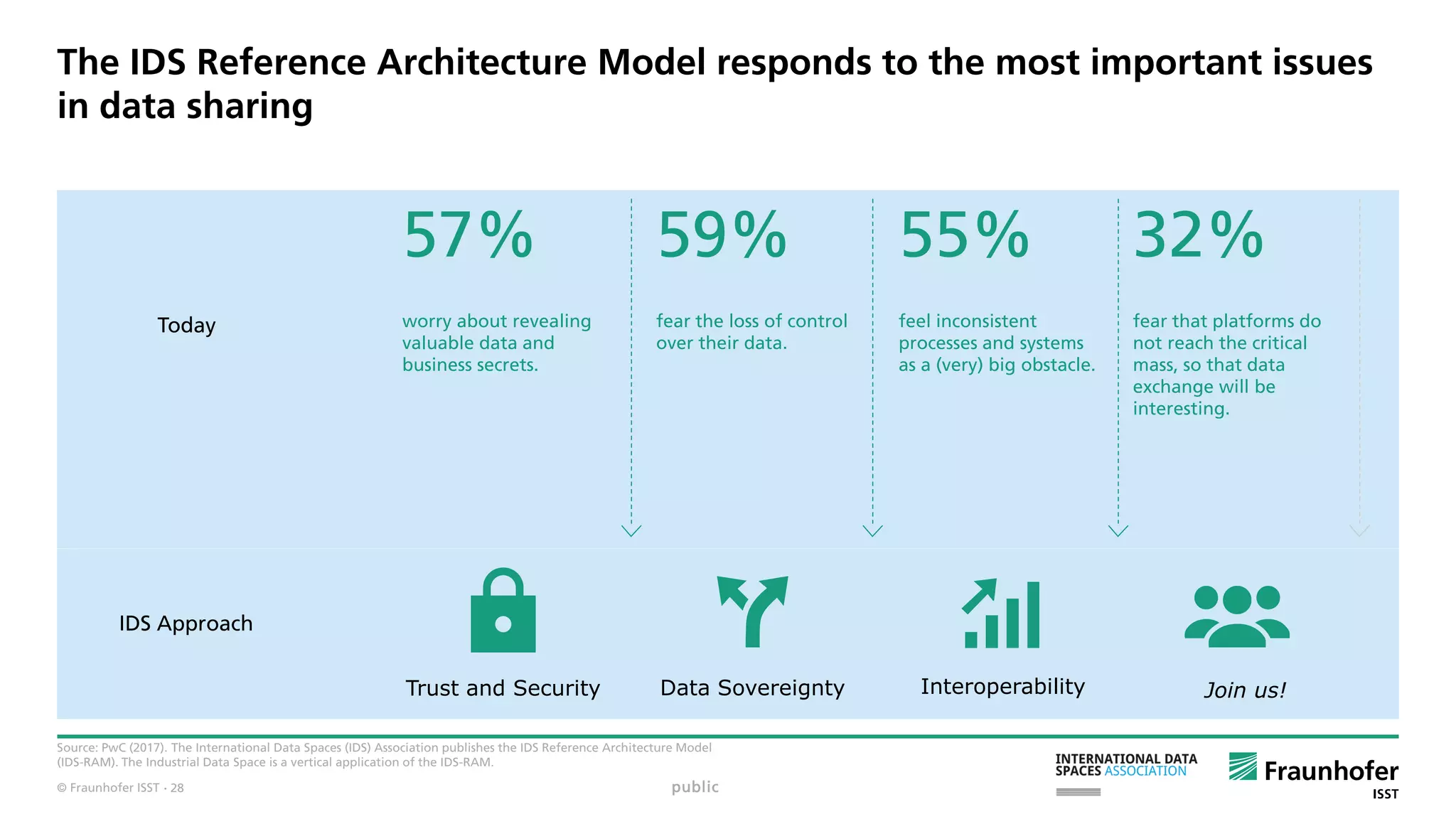 The IDS Reference Architecture Model responds to the most important issues in data sharing

Today

57%

worry about revealing valuable data and business secrets.

59%

fear the loss of control over their data.

55%

feel inconsistent processes and systems as a (very) big obstacle.

32%

fear that platforms do not reach the critical mass, so that data exchange will be interesting.

IDS Approach

Trust and Security

Data Sovereignty

Interoperability

Join us!

Source: PwC (2017). The International Data Spaces (IDS) Association publishes the IDS Reference Architecture Model (IDS-RAM). The Industrial Data Space is a vertical application of the IDS-RAM.

© Fraunhofer ISST · 28

public

INTERNATIONAL DATA SPACES ASSOCIATION

Fraunhofer ISST